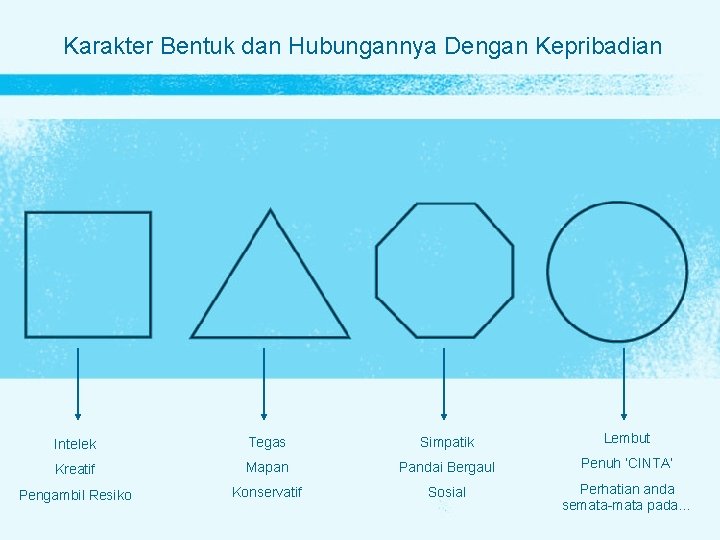 Karakter Bentuk dan Hubungannya Dengan Kepribadian

Intelek
Kreatif
Pengambil Resiko

Tegas
Mapan
Konservatif

Simpatik
Pandai Bergaul
Sosial

Lembut
Penuh 'CINTA'
Perhatian anda semata-mata pada…